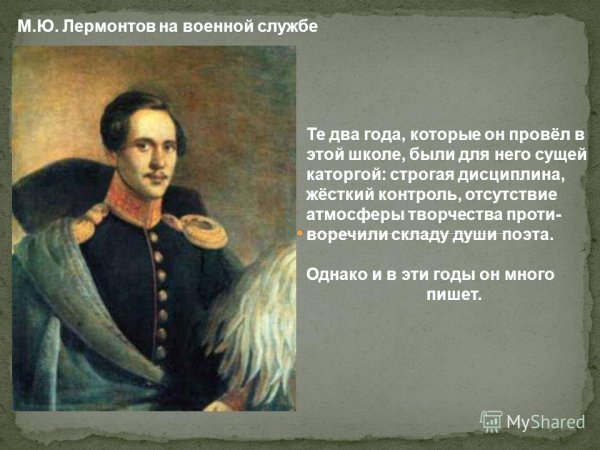 М.Ю. Лермонтов на военной службе

Те два года, которые он провёл в этой школе, были для него сущей каторгой: строгая дисциплина, жёсткий контроль, отсутствие атмосферы творчества противоречили складу души поэта.

Однако и в эти годы он много пишет.

MyShared